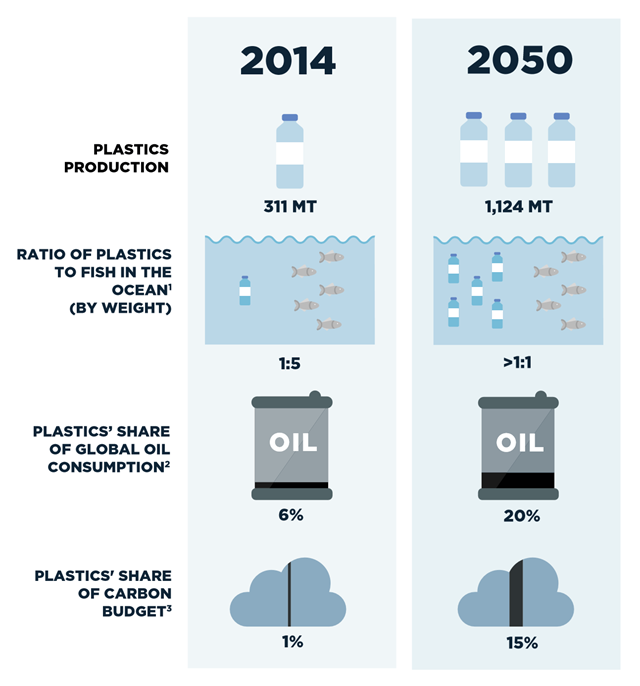 | | 2014 | 2050 |
|---|---|---|
| PLASTICS PRODUCTION | 311 MT | 1,124 MT |
| RATIO OF PLASTICS TO FISH IN THE OCEAN$^1$ (BY WEIGHT) | 1:5 | >1:1 |
| PLASTICS' SHARE OF GLOBAL OIL CONSUMPTION$^2$ | OIL 6% | OIL 20% |
| PLASTICS' SHARE OF CARBON BUDGET$^3$ | 1% | 15% |